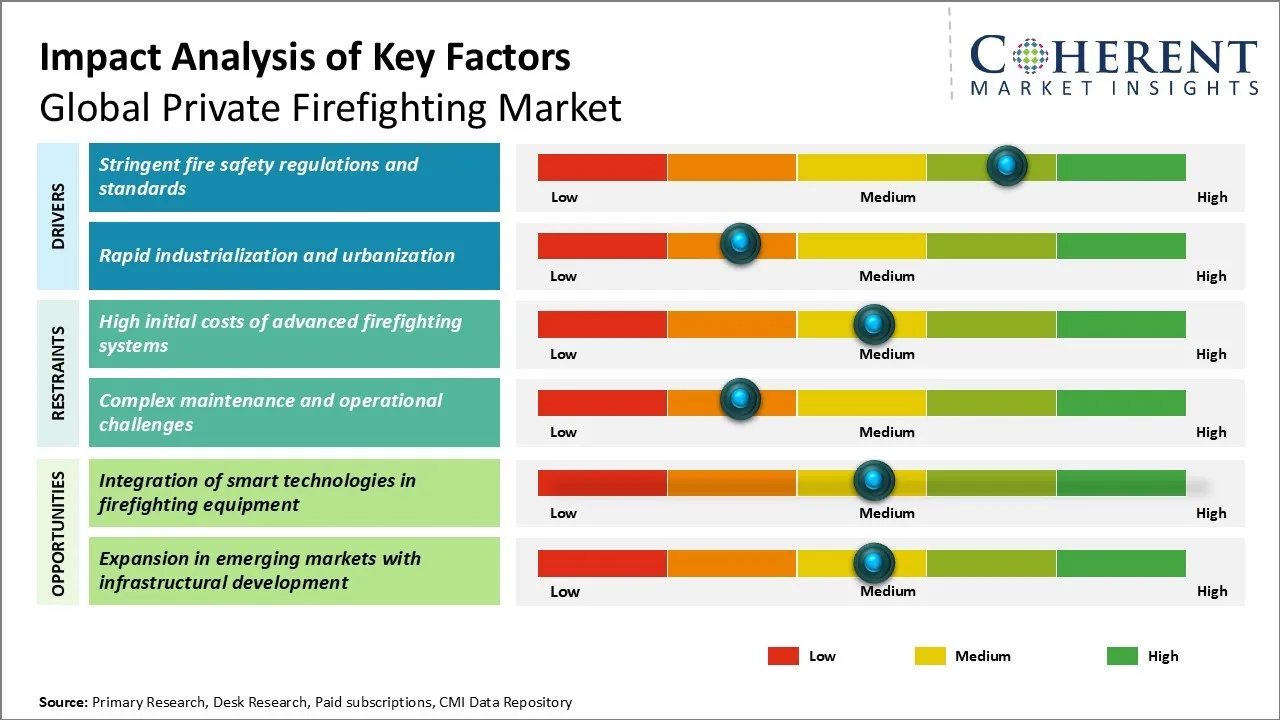 Impact Analysis of Key Factors
Global Private Firefighting Market

COHERENT
MARKET INSIGHTS

DRIVERS

Stringent fire safety regulations and standards

Low Medium High

Rapid industrialization and urbanization

Low Medium High

RESTRAINTS

High initial costs of advanced firefighting systems

Low Medium High

Complex maintenance and operational challenges

Low Medium High

OPPORTUNITIES

Integration of smart technologies in firefighting equipment

Low Medium High

Expansion in emerging markets with infrastructural development

Low Medium High

Low Medium High

Source: Primary Research, Desk Research, Paid subscriptions, CMI Data Repository